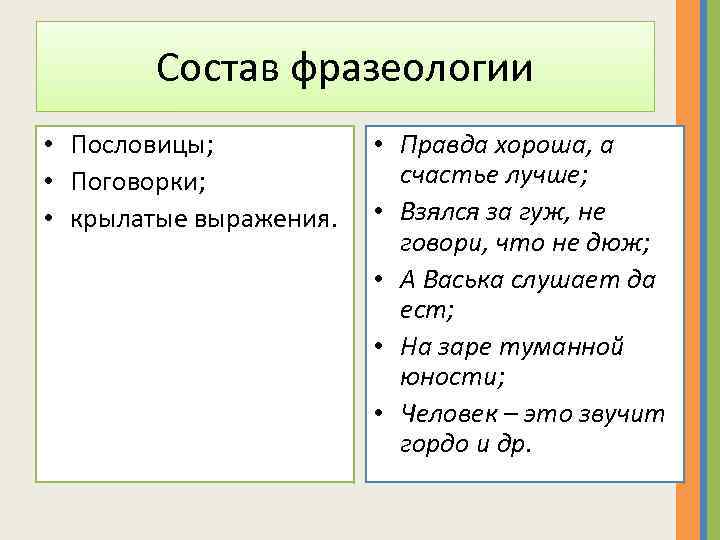 Состав фразеологии

• Пословицы;
• Поговорки;
• крылатые выражения.

• Правда хороша, а счастье лучше;
• Взялся за гуж, не говори, что не дюж;
• А Васька слушает да ест;
• На заре туманной юности;
• Человек – это звучит гордо и др.